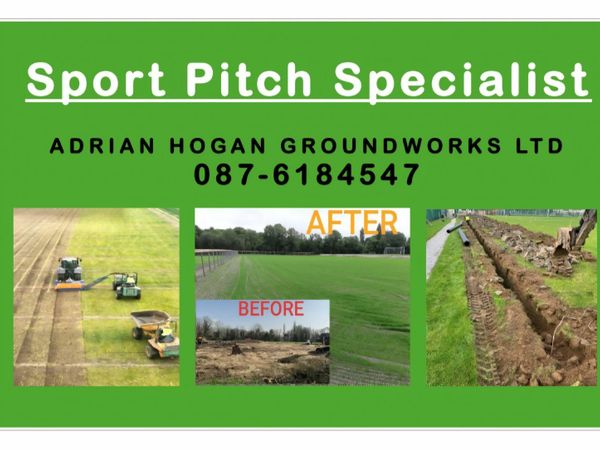 Sport Pitch Specialist

ADRIAN HOGAN GROUNDWORKS LTD
087-6184547

AFTER

BEFORE